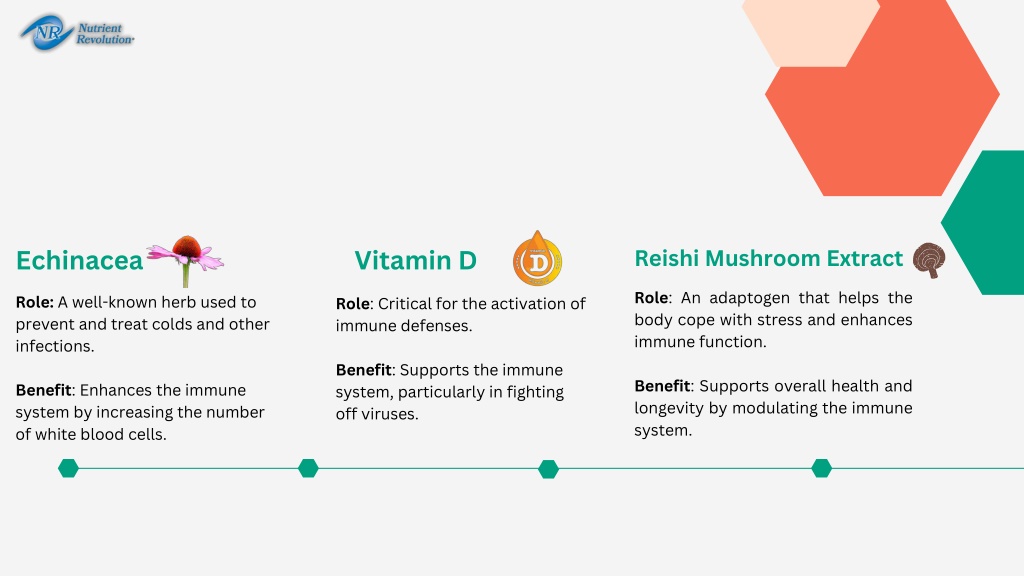 NR Nutrient Revolution

Echinacea

Role: A well-known herb used to prevent and treat colds and other infections.

Benefit: Enhances the immune system by increasing the number of white blood cells.

Vitamin D

D

Role: Critical for the activation of immune defenses.

Benefit: Supports the immune system, particularly in fighting off viruses.

Reishi Mushroom Extract

Role: An adaptogen that helps the body cope with stress and enhances immune function.

Benefit: Supports overall health and longevity by modulating the immune system.